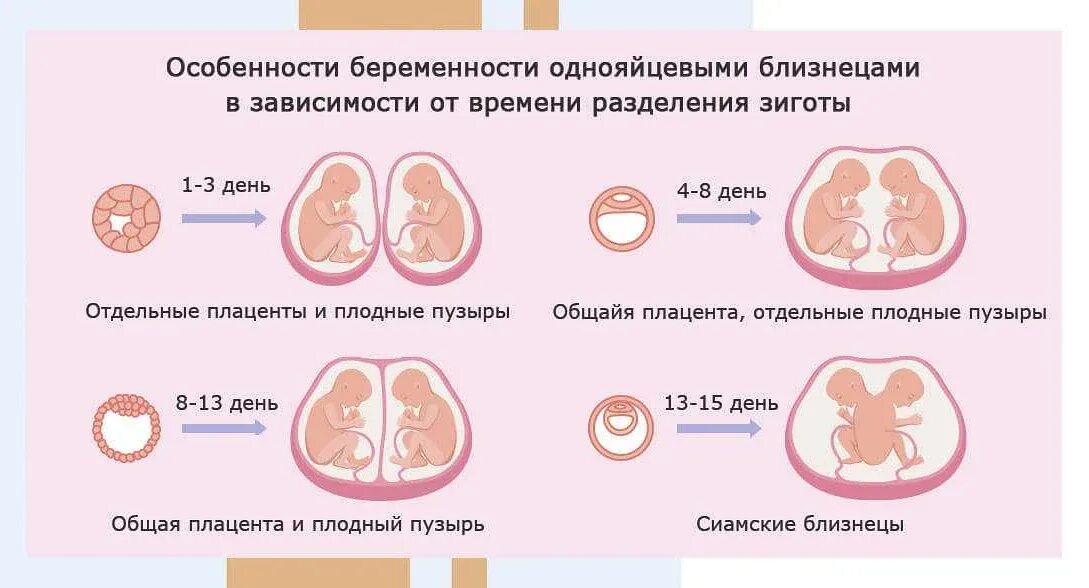 Особенности беременности однояйцевыми близнецами в зависимости от времени разделения зиготы

1-3 день

Отдельные плаценты и плодные пузыры

4-8 день

Общайя плацента, отдельные плодные пузыры

8-13 день

Общая плацента и плодный пузырь

13-15 день

Сиамские близнецы